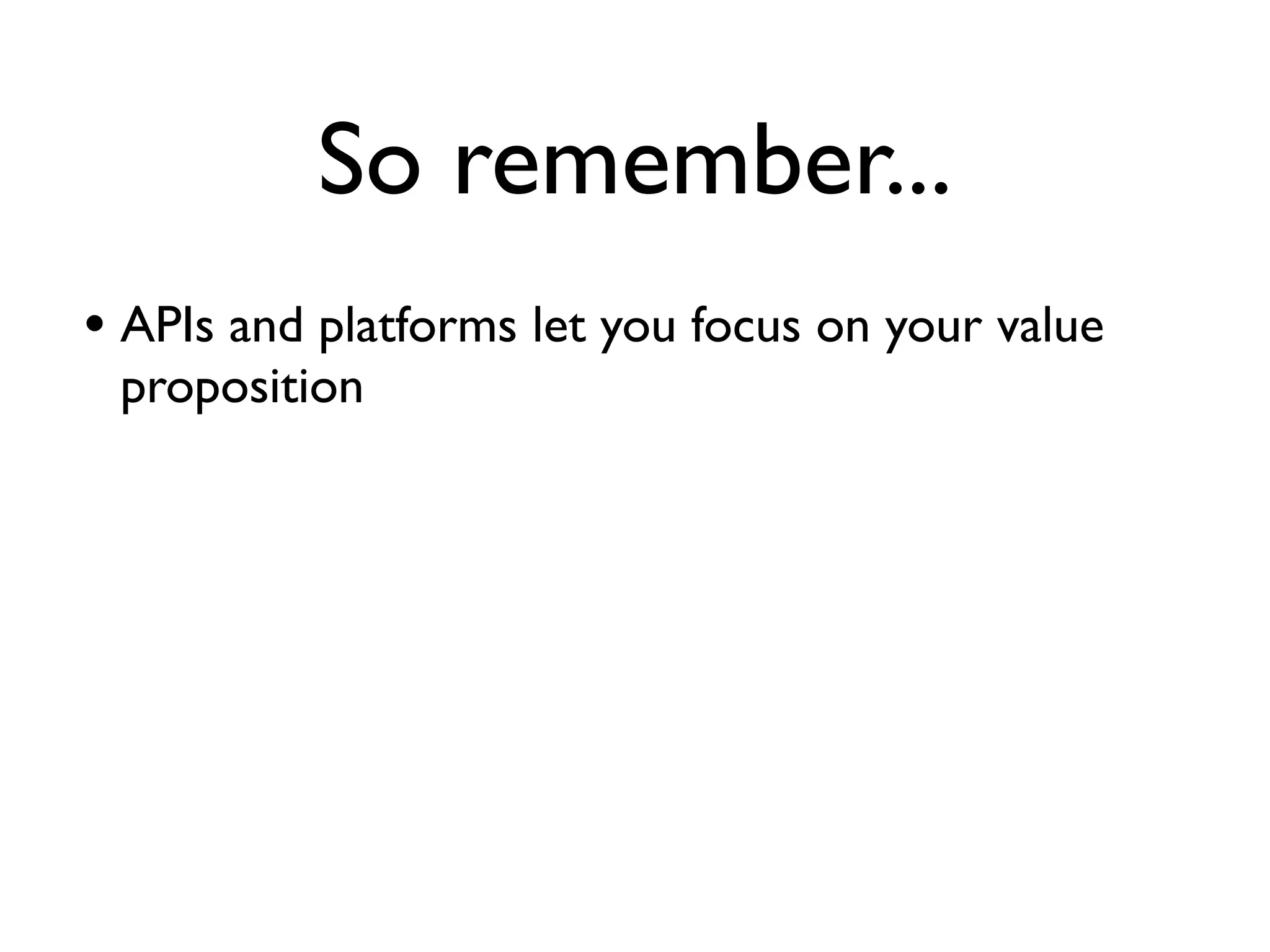 So remember...

• APIs and platforms let you focus on your value proposition